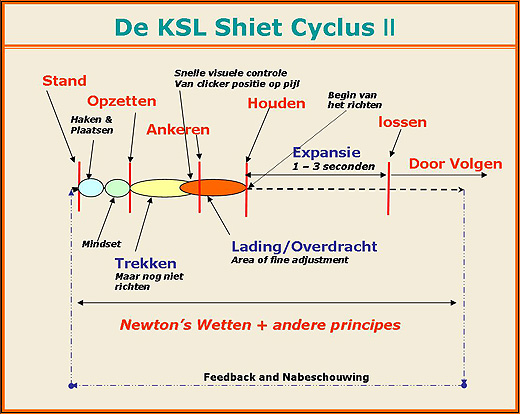 De KSL Shiet Cyclus II

Stand

Opzetten

Haken & Plaatsen

Snelle visuele controle Van clicker positie op pijl

Ankeren

Houden

Begin van het richten

lossen

Expansie 1 – 3 seconden

Door Volgen

Mindset

Trekken Maar nog niet richten

Lading/Overdracht Area of fine adjustment

Newton's Wetten + andere principes

Feedback and Nabeschouwing